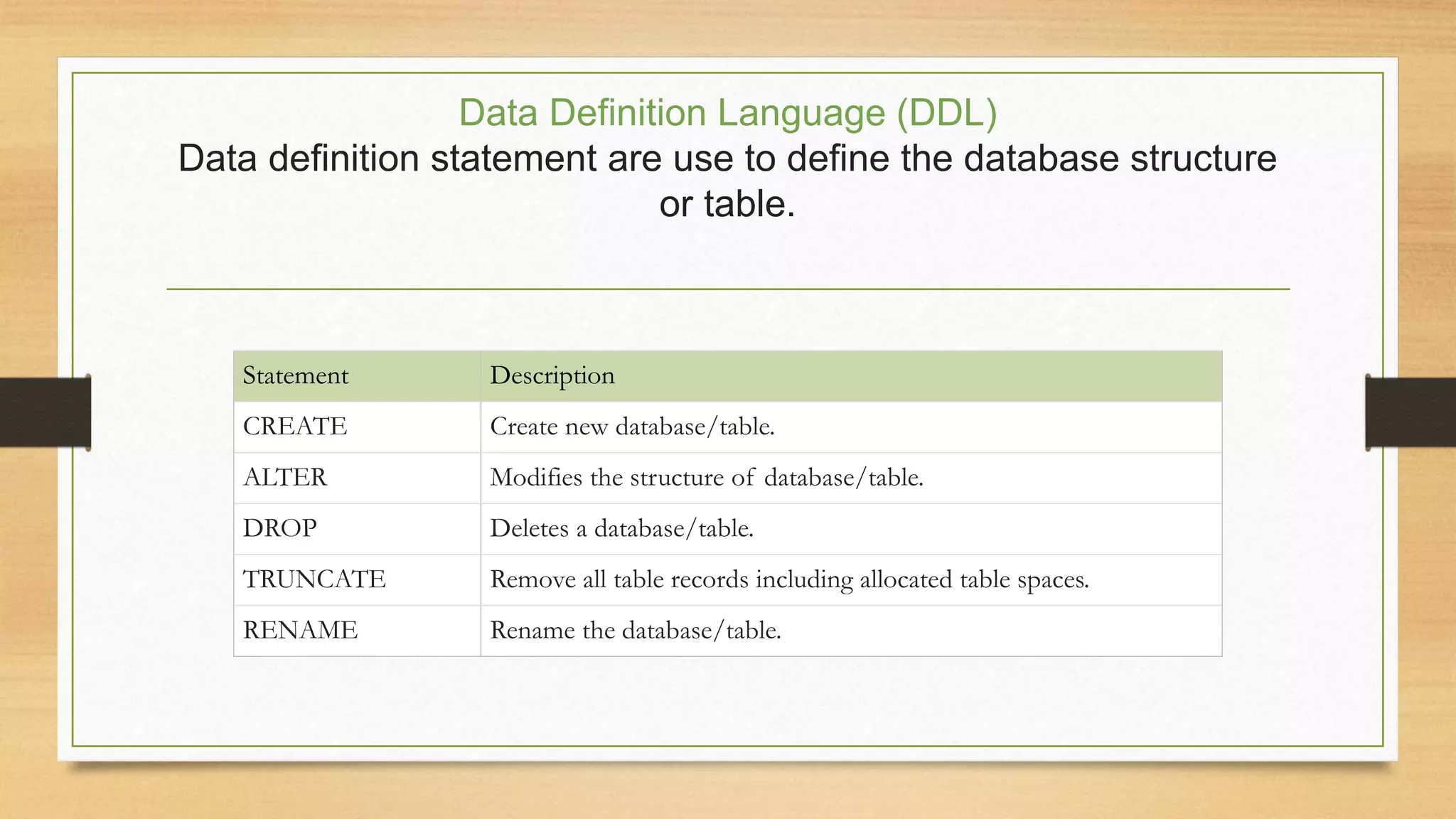 Data Definition Language (DDL)

Data definition statement are use to define the database structure or table.

| Statement | Description |
|---|---|
| CREATE | Create new database/table. |
| ALTER | Modifies the structure of database/table. |
| DROP | Deletes a database/table. |
| TRUNCATE | Remove all table records including allocated table spaces. |
| RENAME | Rename the database/table. |